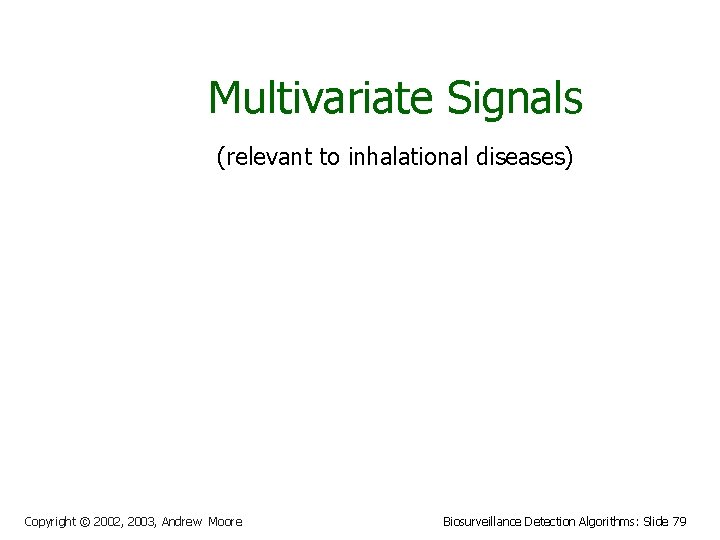 Multivariate Signals

(relevant to inhalational diseases)

Copyright © 2002, 2003, Andrew Moore

Biosurveillance Detection Algorithms: Slide 79